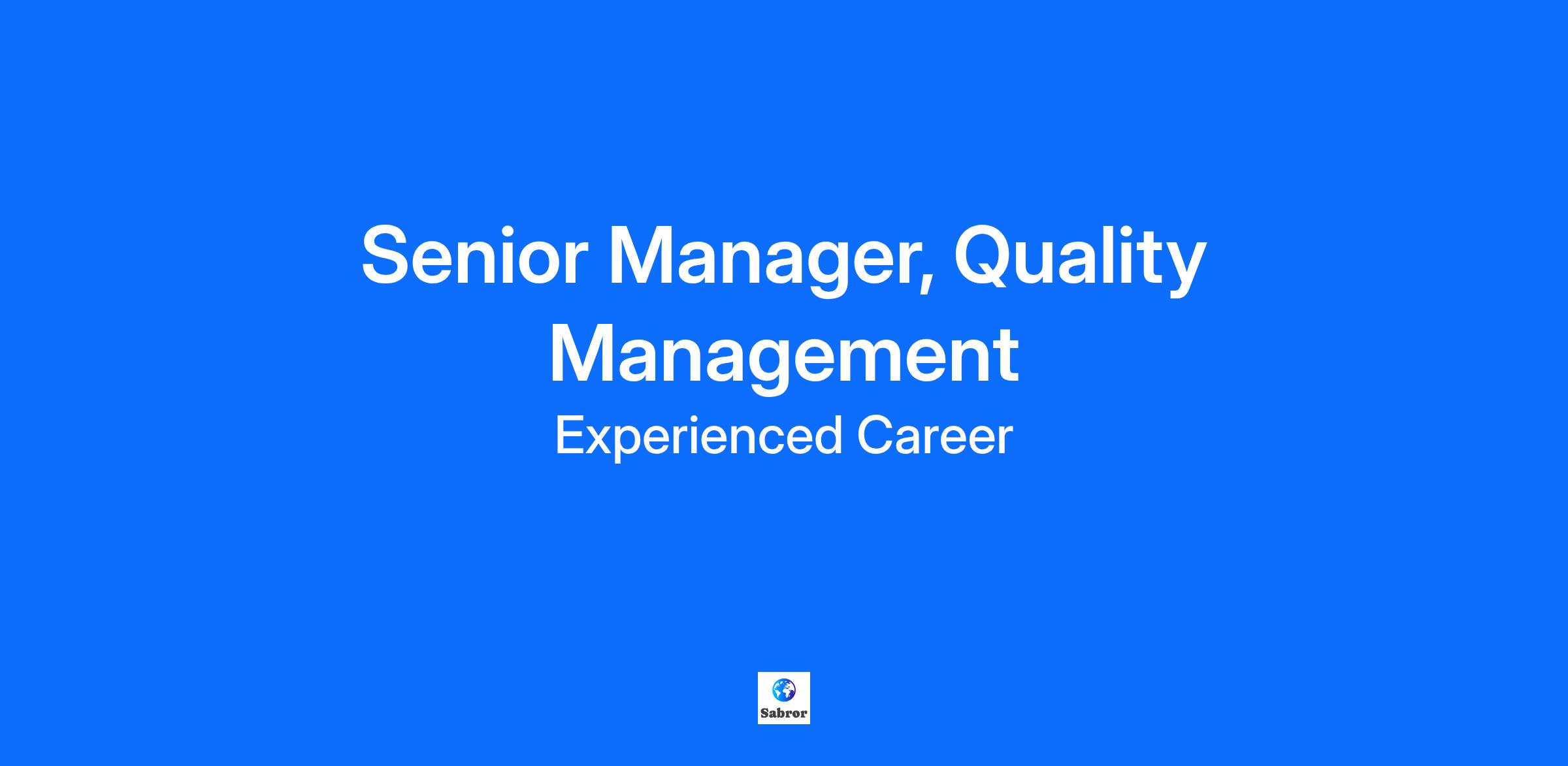 Senior Manager, Quality Management
Experienced Career

Sabror